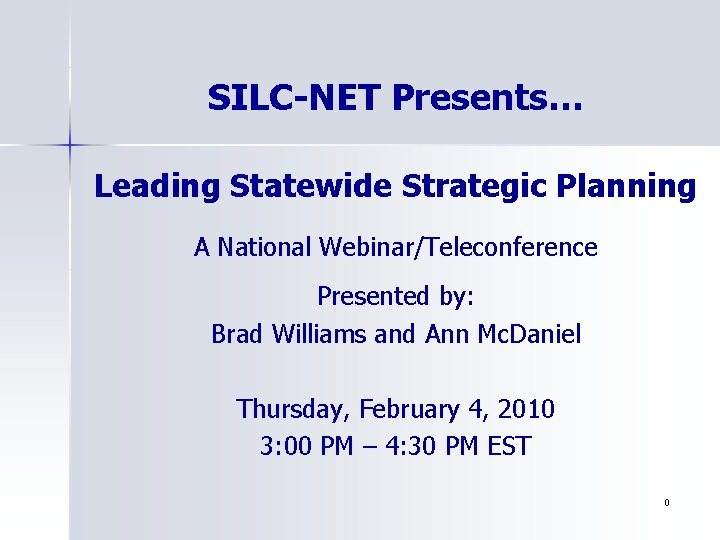 SILC-NET Presents…

Leading Statewide Strategic Planning

A National Webinar/Teleconference

Presented by:
Brad Williams and Ann McDaniel

Thursday, February 4, 2010
3:00 PM – 4:30 PM EST

0